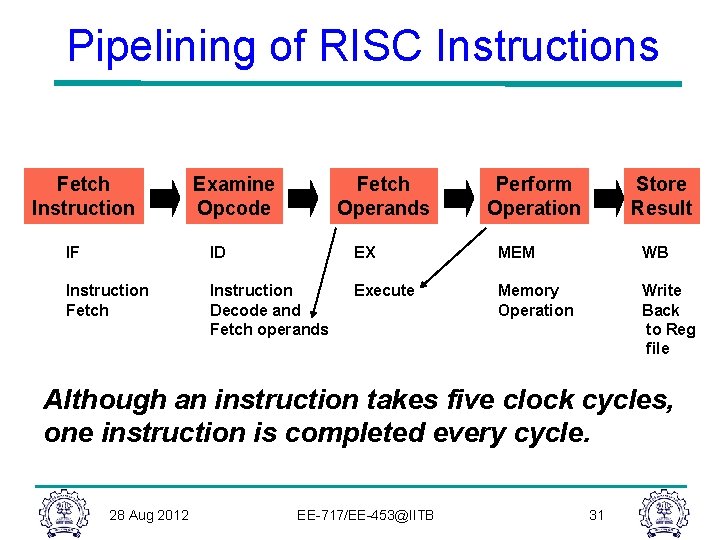 Pipelining of RISC Instructions

Fetch Instruction

Examine Opcode

Fetch Operands

Perform Operation

Store Result

IF

Instruction Fetch

ID

Instruction Decode and Fetch operands

EX

Execute

MEM

Memory Operation

WB

Write Back to Reg file

Although an instruction takes five clock cycles, one instruction is completed every cycle.

28 Aug 2012

EE-717/EE-453@IITB

31